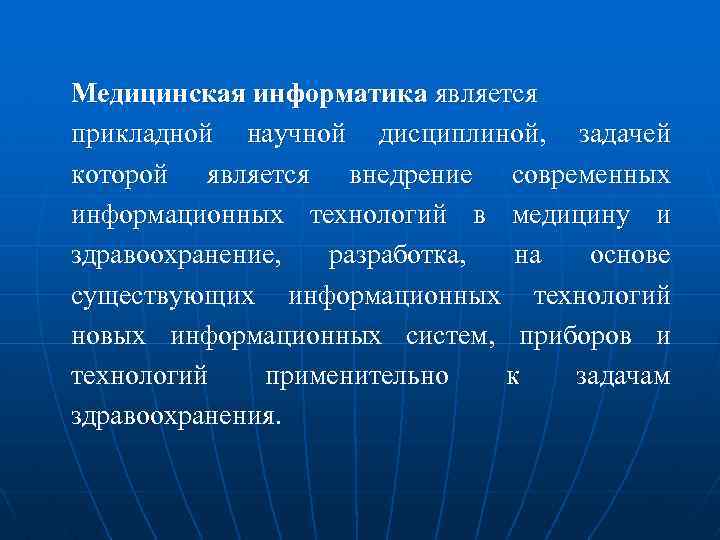 Медицинская информатика является прикладной научной дисциплиной, задачей которой является внедрение современных информационных технологий в медицину и здравоохранение, разработка, на основе существующих информационных технологий новых информационных систем, приборов и технологий применительно к задачам здравоохранения.